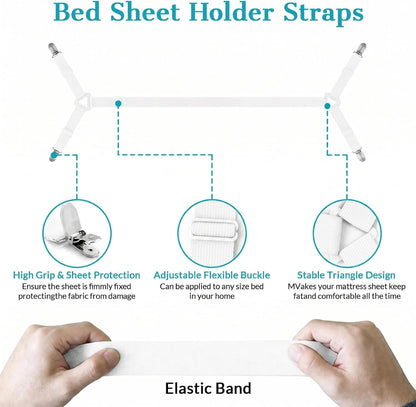 Bed Sheet Holder Straps

High Grip & Sheet Protection
Ensure the sheet is fimmly fixed protectingthe fabric from damage

Adjustable Flexible Buckle
Can be applied to any size bed in your home

Stable Triangle Design
MVakes your mattress sheet keep fatand comfortable all the time

Elastic Band